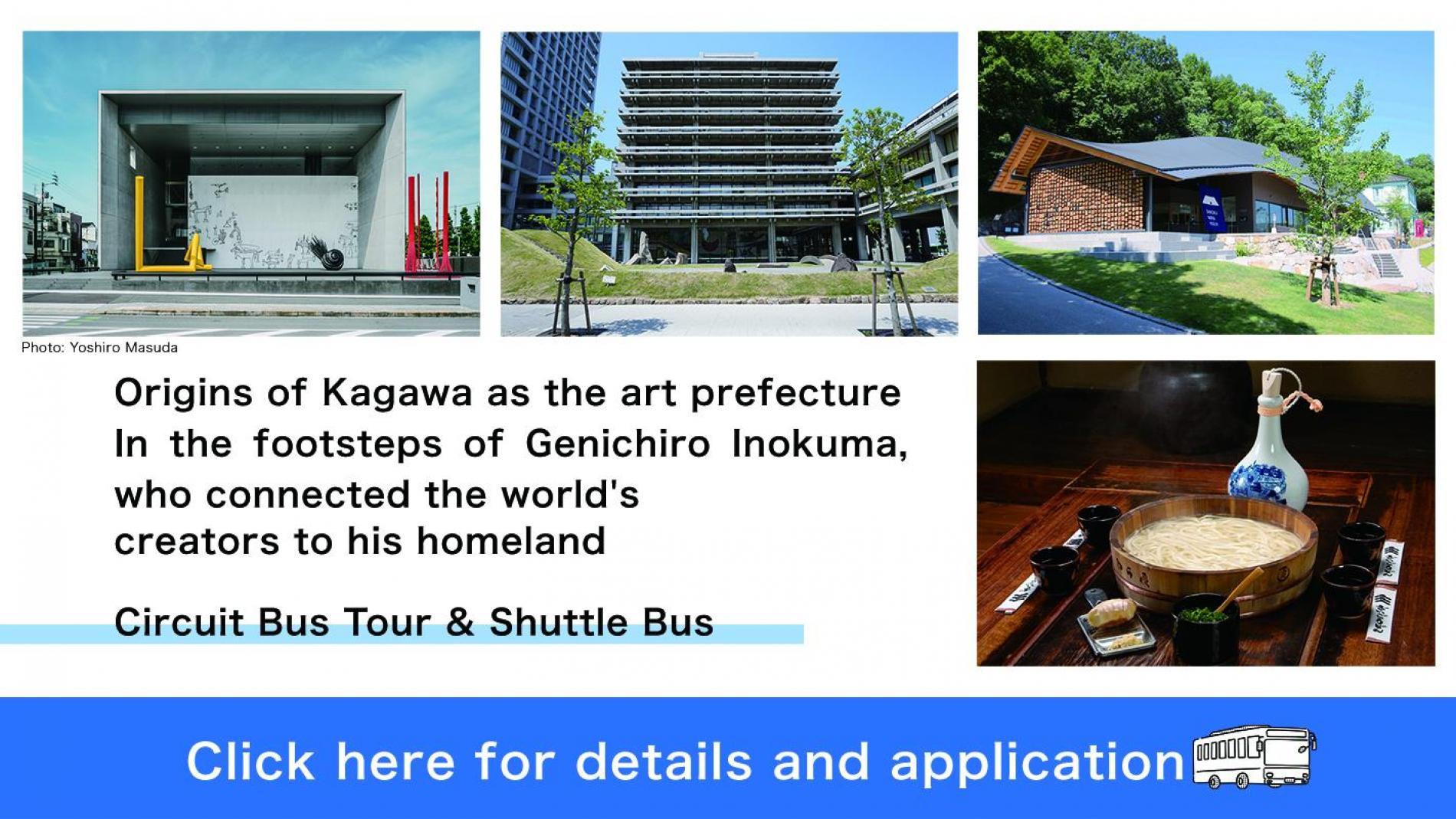 Photo: Yoshiro Masuda

Origins of Kagawa as the art prefecture
In the footsteps of Genichiro Inokuma, who connected the world's creators to his homeland

Circuit Bus Tour & Shuttle Bus

Click here for details and application